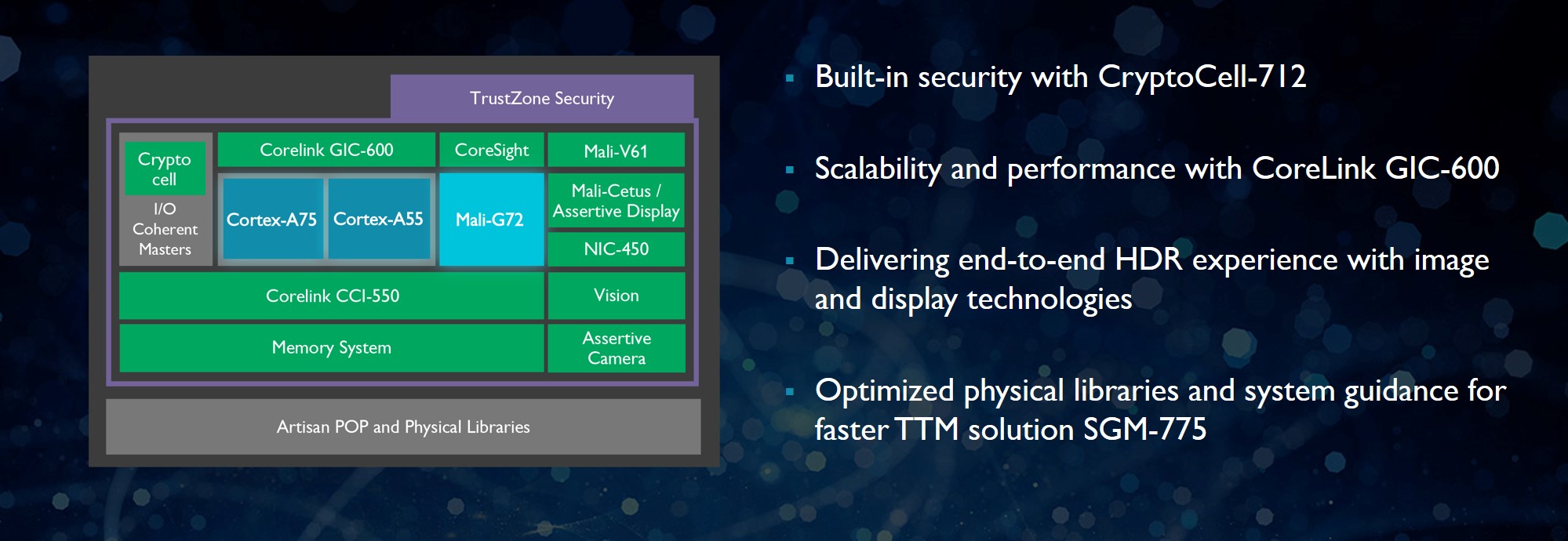 TrustZone Security

Crypto cell

I/O Coherent Masters

Corelink GIC-600

CoreSight

Mali-V61

Cortex-A75

Cortex-A55

Mali-G72

Mali-Cetus / Assertive Display

NIC-450

Corelink CCI-550

Vision

Memory System

Assertive Camera

Artisan POP and Physical Libraries

▪ Built-in security with CryptoCell-712

▪ Scalability and performance with CoreLink GIC-600

▪ Delivering end-to-end HDR experience with image and display technologies

▪ Optimized physical libraries and system guidance for faster TTM solution SGM-775